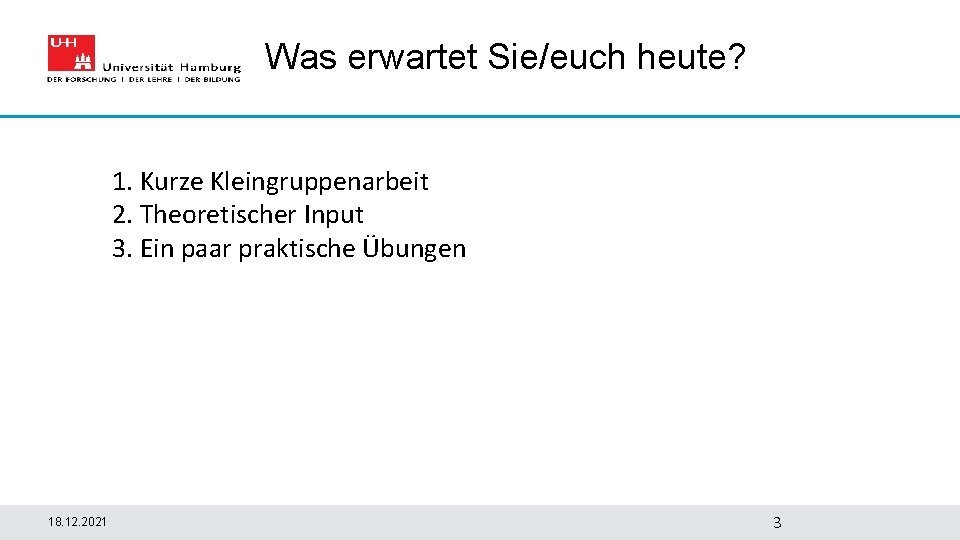 UHH Universität Hamburg
DER FORSCHUNG | DER LEHRE | DER BILDUNG

Was erwartet Sie/euch heute?

1. Kurze Kleingruppenarbeit
2. Theoretischer Input
3. Ein paar praktische Übungen

18.12.2021

3